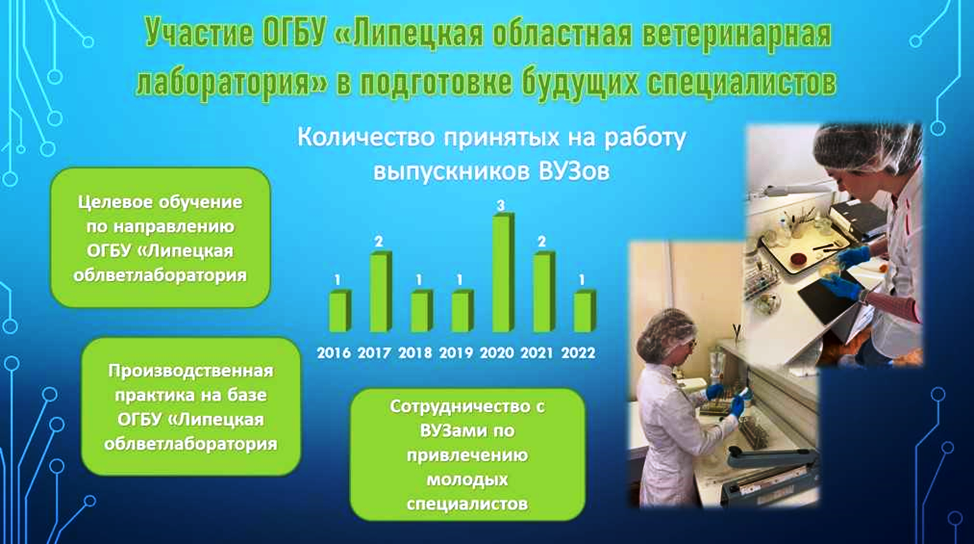 Участие ОГБУ «Липецкая областная ветеринарная лаборатория» в подготовке будущих специалистов

Количество принятых на работу выпускников ВУЗов

Целевое обучение по направлению ОГБУ «Липецкая облветлаборатория

1 2 1 1 3 2 1

2016 2017 2018 2019 2020 2021 2022

Производственная практика на базе ОГБУ «Липецкая облветлаборатория

Сотрудничество с ВУЗами по привлечению молодых специалистов